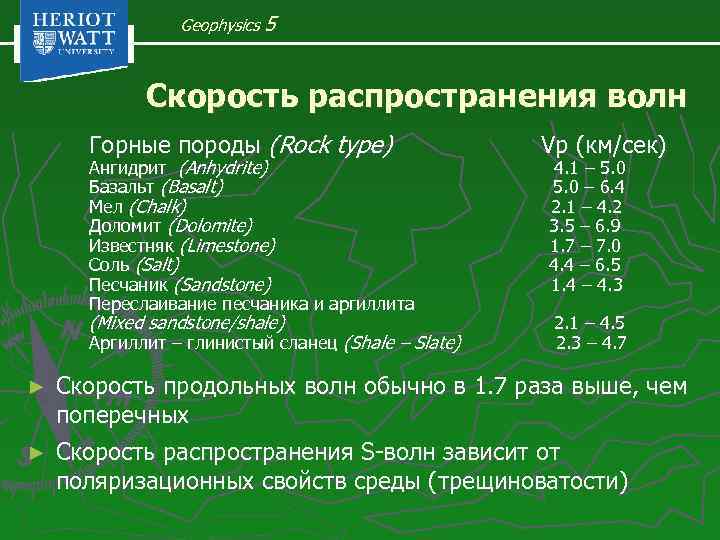 HERIOT WATT UNIVERSITY

Geophysics 5

Скорость распространения волн

| Горные породы (Rock type) | Vp (км/сек) |
|---|---|
| Ангидрит (Anhydrite) | 4.1 – 5.0 |
| Базальт (Basalt) | 5.0 – 6.4 |
| Мел (Chalk) | 2.1 – 4.2 |
| Доломит (Dolomite) | 3.5 – 6.9 |
| Известняк (Limestone) | 1.7 – 7.0 |
| Соль (Salt) | 4.4 – 6.5 |
| Песчаник (Sandstone) | 1.4 – 4.3 |
| Переслаивание песчаника и аргиллита (Mixed sandstone/shale) | 2.1 – 4.5 |
| Аргиллит – глинистый сланец (Shale – Slate) | 2.3 – 4.7 |

► Скорость продольных волн обычно в 1.7 раза выше, чем поперечных

► Скорость распространения S-волн зависит от поляризационных свойств среды (трещиноватости)